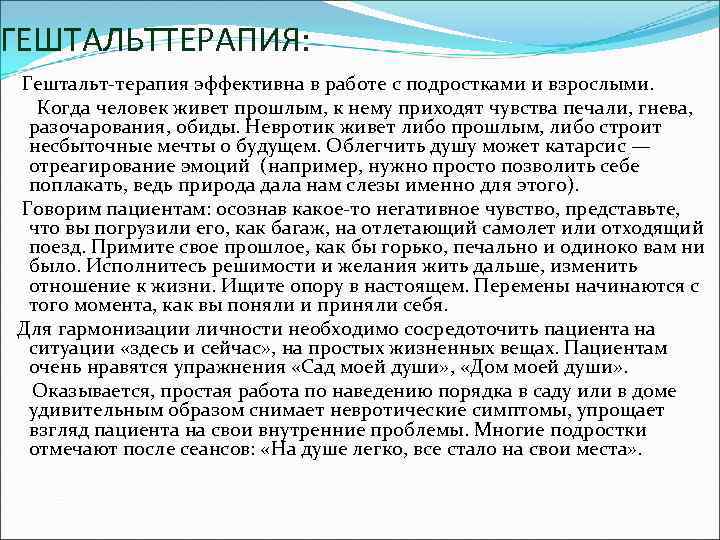 ГЕШТАЛЬТТЕРАПИЯ:

Гештальт-терапия эффективна в работе с подростками и взрослыми.

Когда человек живет прошлым, к нему приходят чувства печали, гнева, разочарования, обиды. Невротик живет либо прошлым, либо строит несбыточные мечты о будущем. Облегчить душу может катарсис — отреагирование эмоций (например, нужно просто позволить себе поплакать, ведь природа дала нам слезы именно для этого).

Говорим пациентам: осознав какое-то негативное чувство, представьте, что вы погрузили его, как багаж, на отлетающий самолет или отходящий поезд. Примите свое прошлое, как бы горько, печально и одиноко вам ни было. Исполнитесь решимости и желания жить дальше, изменить отношение к жизни. Ищите опору в настоящем. Перемены начинаются с того момента, как вы поняли и приняли себя.

Для гармонизации личности необходимо сосредоточить пациента на ситуации «здесь и сейчас», на простых жизненных вещах. Пациентам очень нравятся упражнения «Сад моей души», «Дом моей души».

Оказывается, простая работа по наведению порядка в саду или в доме удивительным образом снимает невротические симптомы, упрощает взгляд пациента на свои внутренние проблемы. Многие подростки отмечают после сеансов: «На душе легко, все стало на свои места».